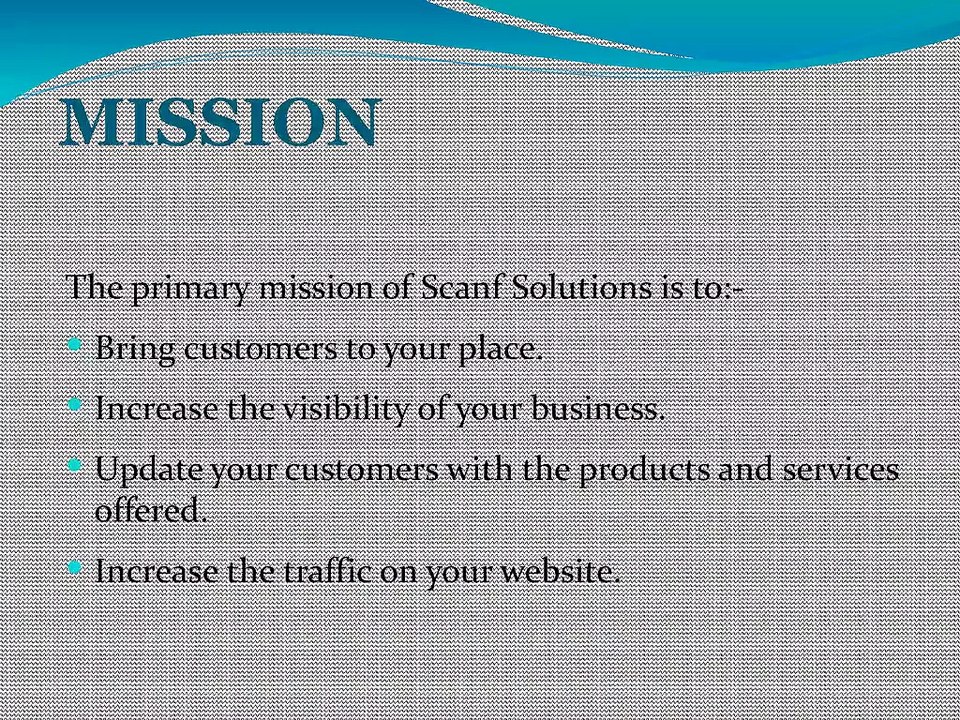 MISSION

The primary mission of Scanf Solutions is to:-

- Bring customers to your place.
- Increase the visibility of your business.
- Update your customers with the products and services offered.
- Increase the traffic on your website.